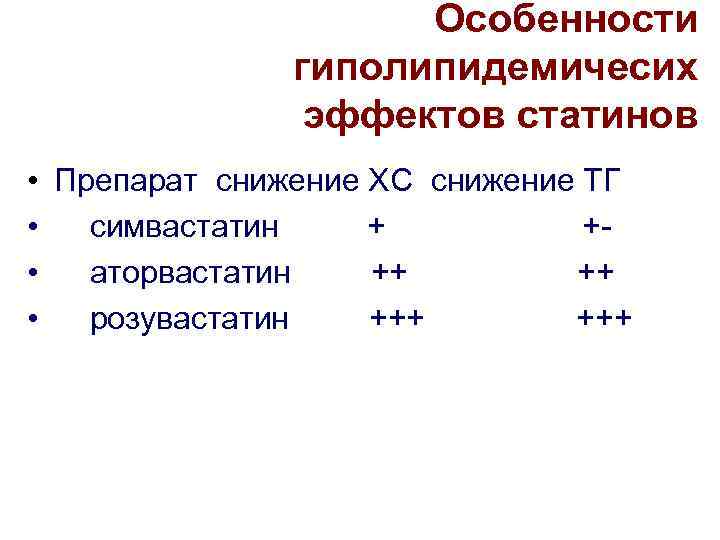 Особенности гиполипидемичесих эффектов статинов

• Препарат снижение ХС снижение ТГ
• симвастатин + +-
• аторвастатин ++ ++
• розувастатин +++ +++